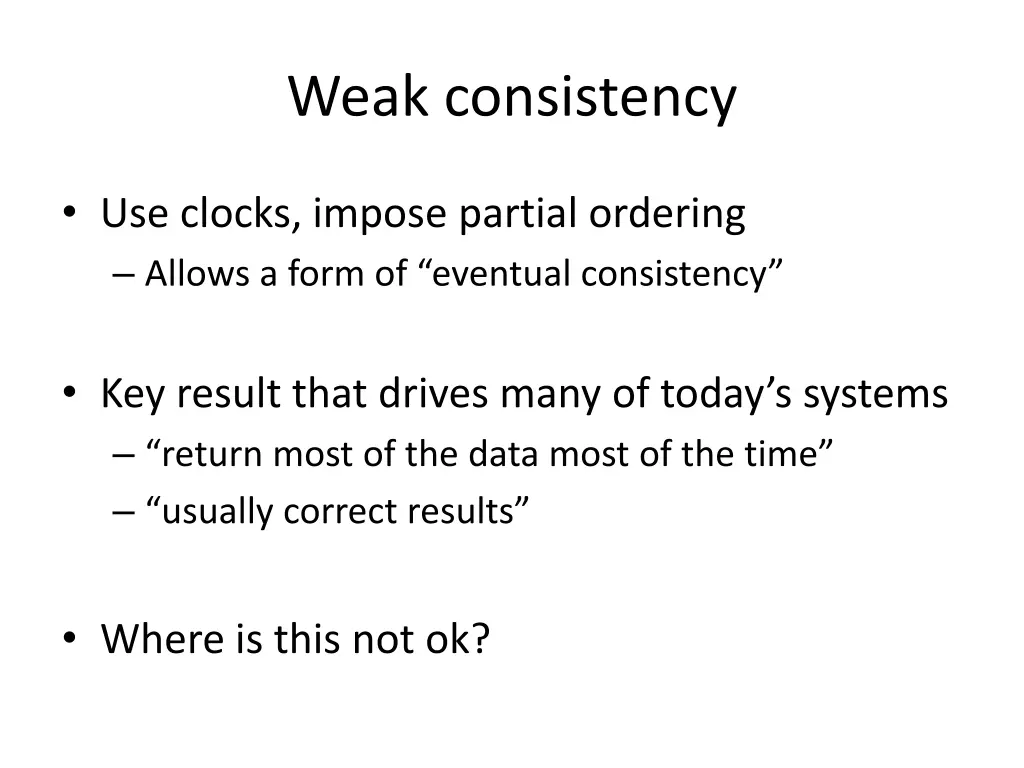 Weak consistency

• Use clocks, impose partial ordering
– Allows a form of “eventual consistency”

• Key result that drives many of today’s systems
– “return most of the data most of the time”
– “usually correct results”

• Where is this not ok?